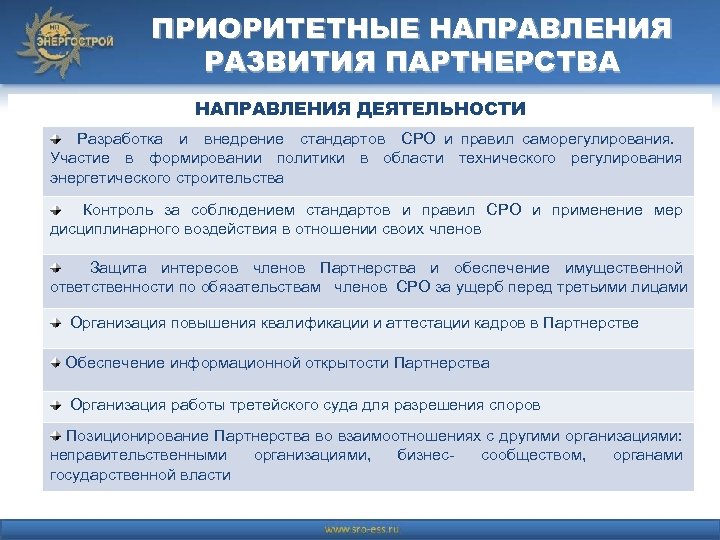 НП ЭНЕРГОСТРОЙ

ПРИОРИТЕТНЫЕ НАПРАВЛЕНИЯ РАЗВИТИЯ ПАРТНЕРСТВА

НАПРАВЛЕНИЯ ДЕЯТЕЛЬНОСТИ

Разработка и внедрение стандартов СРО и правил саморегулирования. Участие в формировании политики в области технического регулирования энергетического строительства

Контроль за соблюдением стандартов и правил СРО и применение мер дисциплинарного воздействия в отношении своих членов

Защита интересов членов Партнерства и обеспечение имущественной ответственности по обязательствам членов СРО за ущерб перед третьими лицами

Организация повышения квалификации и аттестации кадров в Партнерстве

Обеспечение информационной открытости Партнерства

Организация работы третейского суда для разрешения споров

Позиционирование Партнерства во взаимоотношениях с другими организациями: неправительственными организациями, бизнес- сообществом, органами государственной власти

www.sro-ess.ru